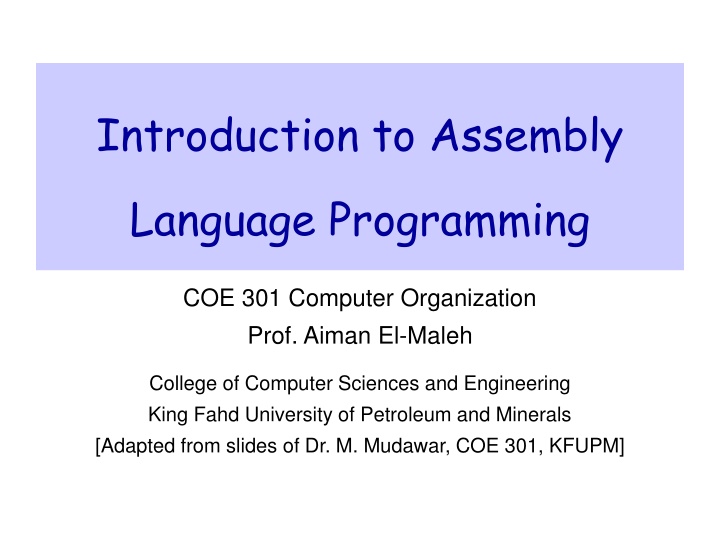 Introduction to Assembly Language Programming

COE 301 Computer Organization
Prof. Aiman El-Maleh

College of Computer Sciences and Engineering
King Fahd University of Petroleum and Minerals
[Adapted from slides of Dr. M. Mudawar, COE 301, KFUPM]